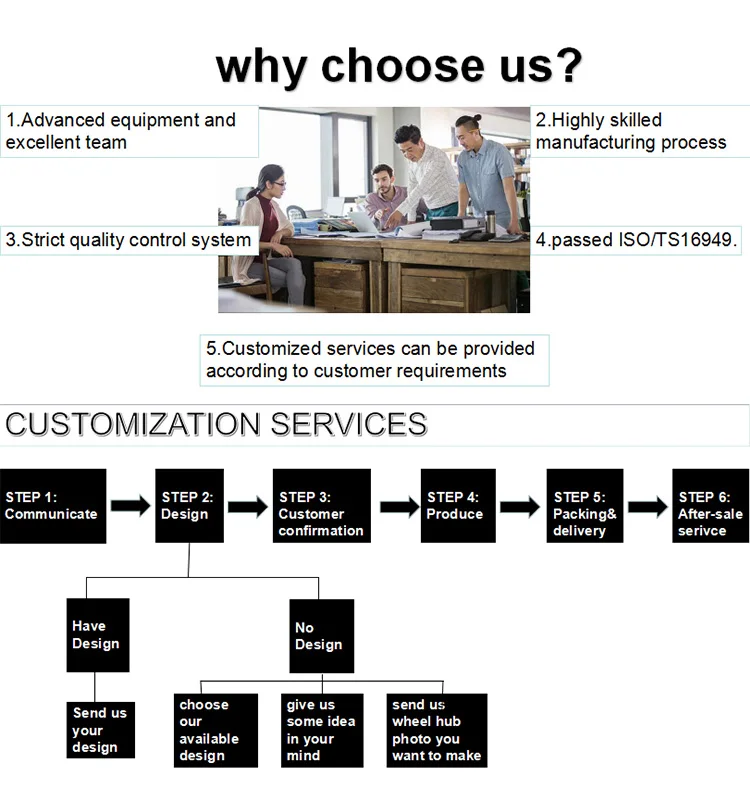 why choose us?

1.Advanced equipment and excellent team

2.Highly skilled manufacturing process

3.Strict quality control system

4.passed ISO/TS16949.

5.Customized services can be provided according to customer requirements

CUSTOMIZATION SERVICES

STEP 1: Communicate

STEP 2: Design

STEP 3: Customer confirmation

STEP 4: Produce

STEP 5: Packing& delivery

STEP 6: After-sale serivce

Have Design

No Design

Send us your design

choose our available design

give us some idea in your mind

send us wheel hub photo you want to make